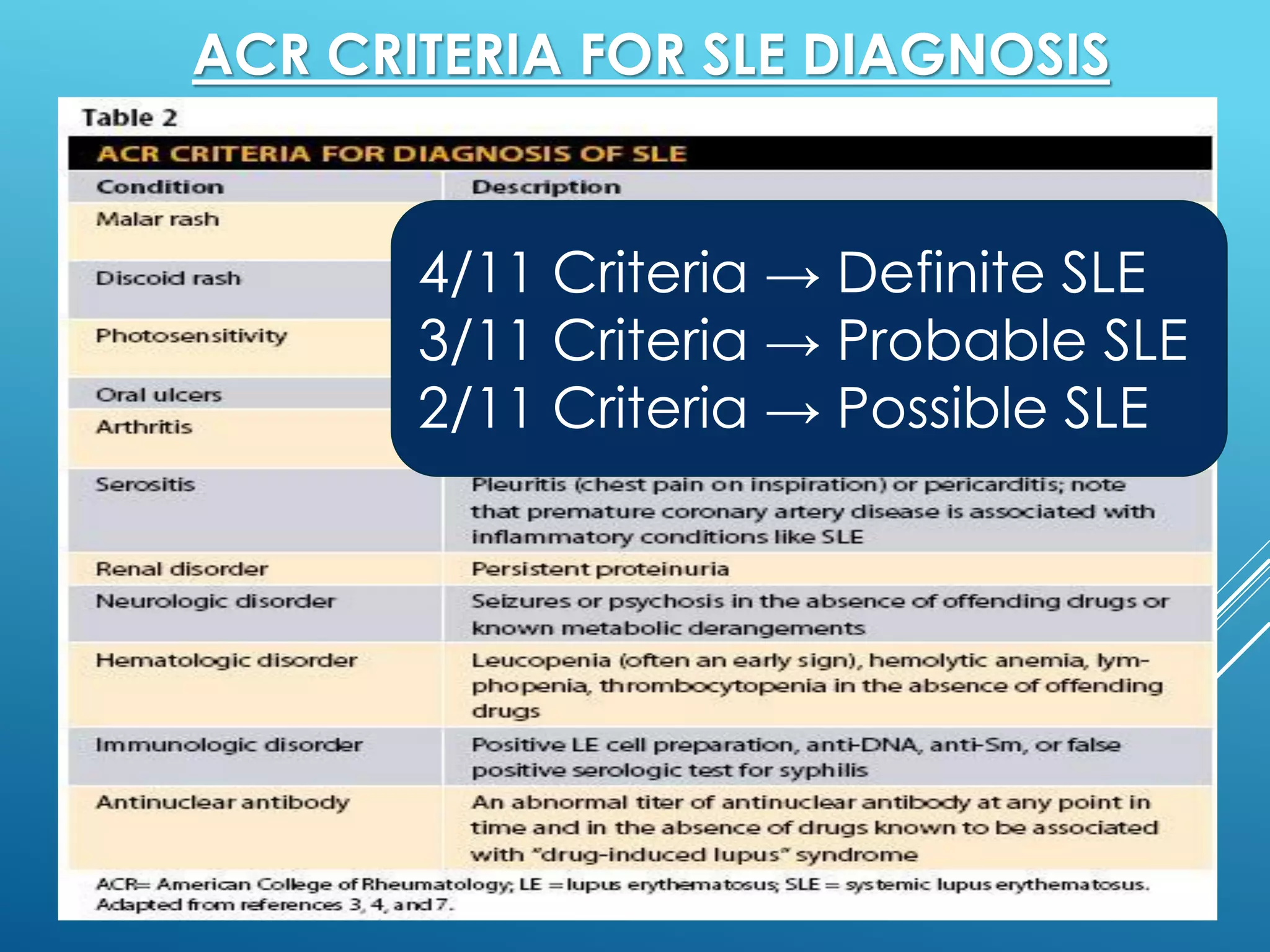 ACR CRITERIA FOR SLE DIAGNOSIS

Table 2

ACR CRITERIA FOR DIAGNOSIS OF SLE

| Condition | Description |
|---|---|
| Malar rash | |
| Discoid rash | |
| Photosensitivity | |
| Oral ulcers | |
| Arthritis | |
| Serositis | Pleuritis (chest pain on inspiration) or pericarditis; note that premature coronary artery disease is associated with inflammatory conditions like SLE |
| Renal disorder | Persistent proteinuria |
| Neurologic disorder | Seizures or psychosis in the absence of offending drugs or known metabolic derangements |
| Hematologic disorder | Leucopenia (often an early sign), hemolytic anemia, lymphopenia, thrombocytopenia in the absence of offending drugs |
| Immunologic disorder | Positive LE cell preparation, anti-DNA, anti-Sm, or false positive serologic test for syphilis |
| Antinuclear antibody | An abnormal titer of antinuclear antibody at any point in time and in the absence of drugs known to be associated with "drug-induced lupus" syndrome |

ACR= American College of Rheumatology; LE = lupus erythematosus; SLE = systemic lupus erythematosus. Adapted from references 3, 4, and 7.

4/11 Criteria → Definite SLE
3/11 Criteria → Probable SLE
2/11 Criteria → Possible SLE